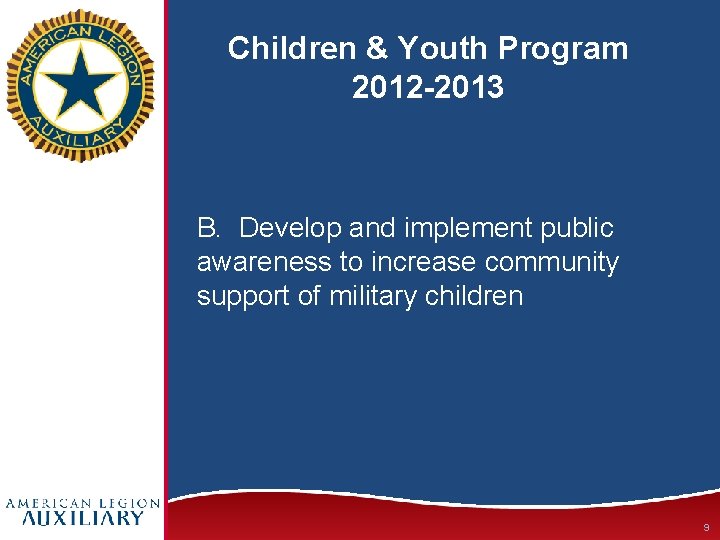 AMERICAN LEGION AUXILIARY

Children & Youth Program 2012-2013

B. Develop and implement public awareness to increase community support of military children

AMERICAN LEGION AUXILIARY

9